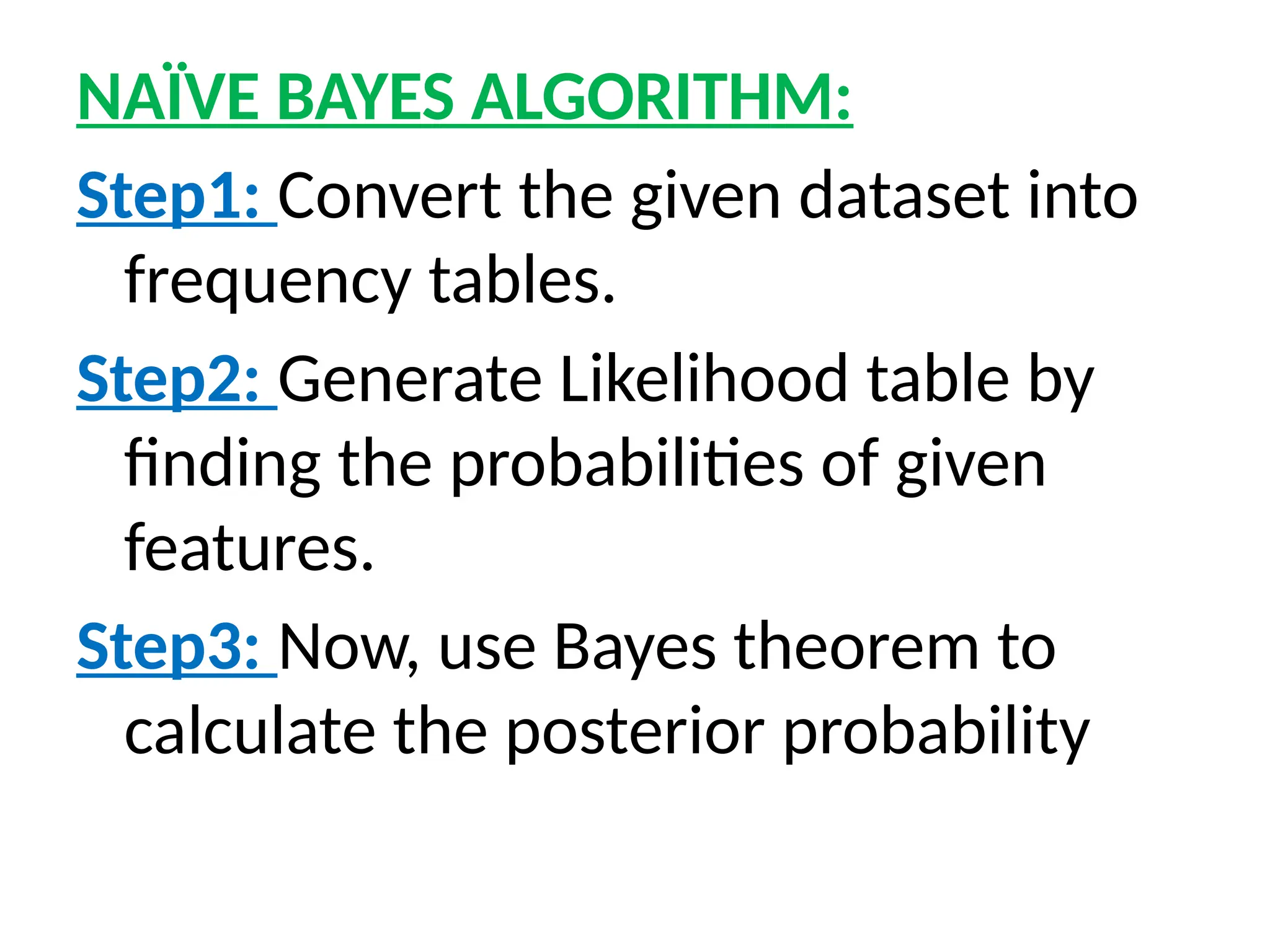 NAÏVE BAYES ALGORITHM:

Step1: Convert the given dataset into frequency tables.

Step2: Generate Likelihood table by finding the probabilities of given features.

Step3: Now, use Bayes theorem to calculate the posterior probability